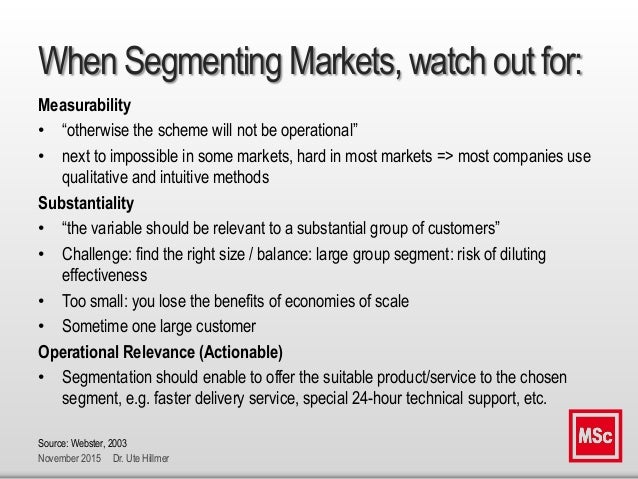 When Segmenting Markets, watch out for:

Measurability
• “otherwise the scheme will not be operational”
• next to impossible in some markets, hard in most markets => most companies use qualitative and intuitive methods

Substantiality
• “the variable should be relevant to a substantial group of customers”
• Challenge: find the right size / balance: large group segment: risk of diluting effectiveness
• Too small: you lose the benefits of economies of scale
• Sometime one large customer

Operational Relevance (Actionable)
• Segmentation should enable to offer the suitable product/service to the chosen segment, e.g. faster delivery service, special 24-hour technical support, etc.

Source: Webster, 2003
November 2015 Dr. Ute Hillmer

MSc